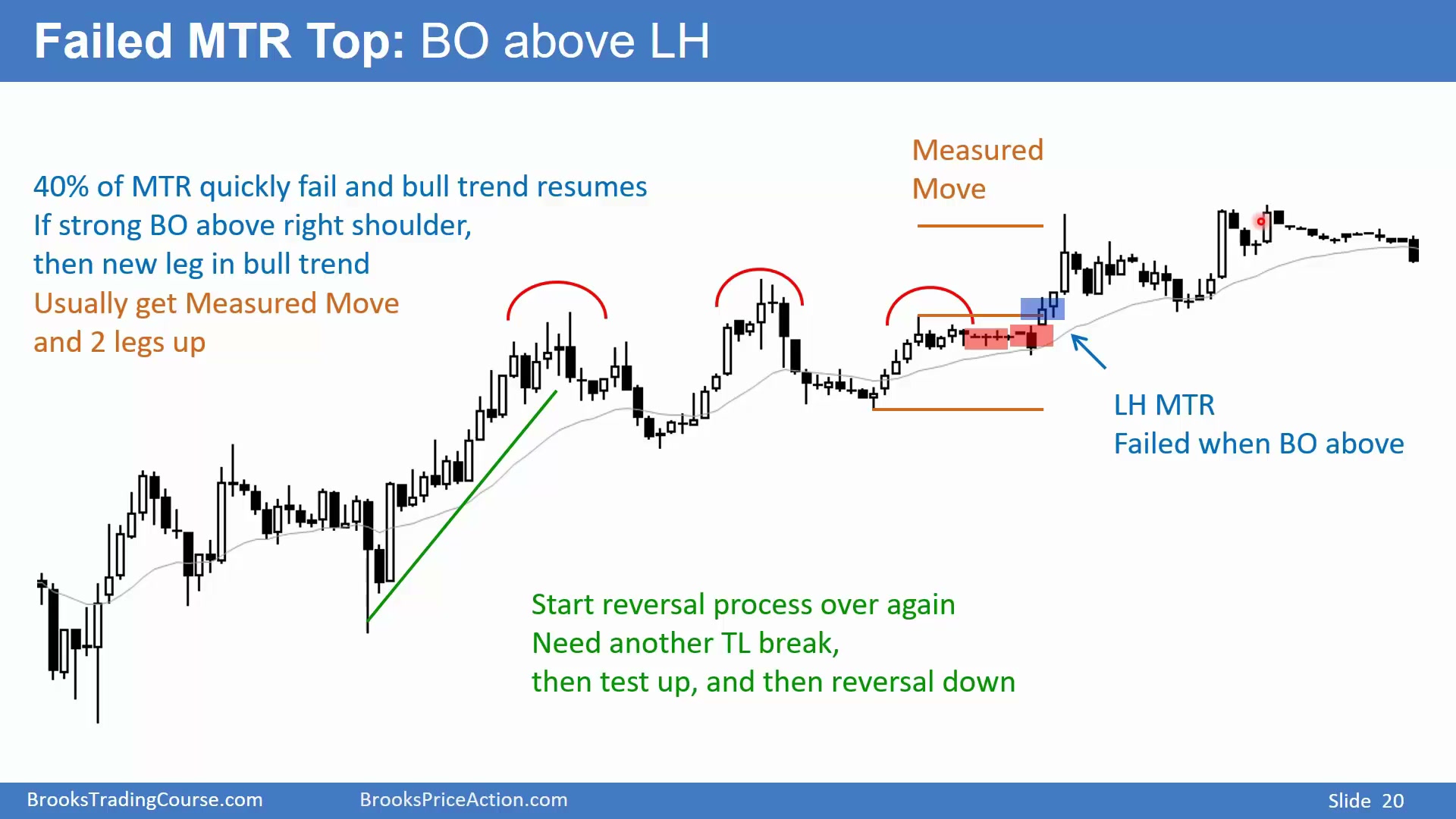 Failed MTR Top: BO above LH

40% of MTR quickly fail and bull trend resumes
If strong BO above right shoulder,
then new leg in bull trend
Usually get Measured Move
and 2 legs up

Measured
Move

LH MTR
Failed when BO above

Start reversal process over again
Need another TL break,
then test up, and then reversal down

BrooksTradingCourse.com BrooksPriceAction.com Slide 20